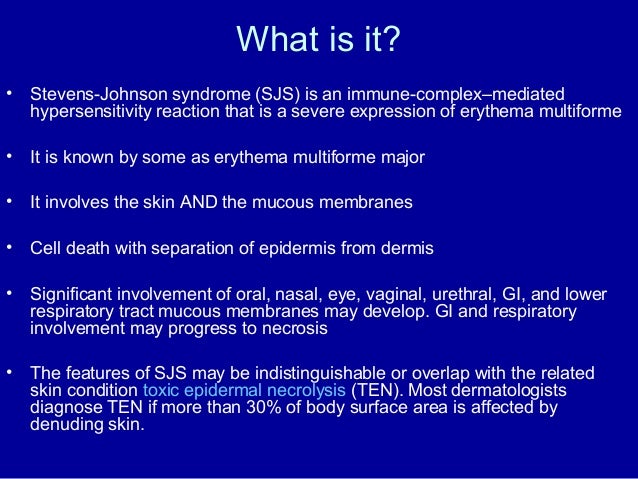 What is it?

• Stevens-Johnson syndrome (SJS) is an immune-complex–mediated hypersensitivity reaction that is a severe expression of erythema multiforme

• It is known by some as erythema multiforme major

• It involves the skin AND the mucous membranes

• Cell death with separation of epidermis from dermis

• Significant involvement of oral, nasal, eye, vaginal, urethral, GI, and lower respiratory tract mucous membranes may develop. GI and respiratory involvement may progress to necrosis

• The features of SJS may be indistinguishable or overlap with the related skin condition toxic epidermal necrolysis (TEN). Most dermatologists diagnose TEN if more than 30% of body surface area is affected by denuding skin.